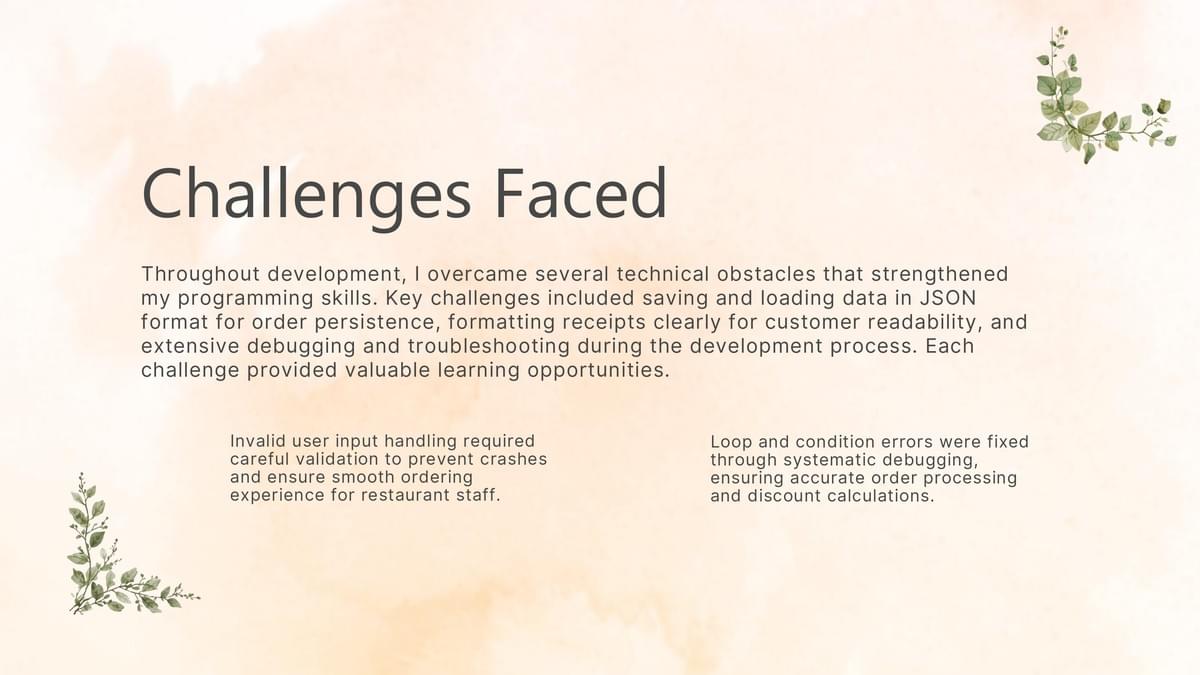 Challenges Faced

Throughout development, I overcame several technical obstacles that strengthened my programming skills. Key challenges included saving and loading data in JSON format for order persistence, formatting receipts clearly for customer readability, and extensive debugging and troubleshooting during the development process. Each challenge provided valuable learning opportunities.

Invalid user input handling required careful validation to prevent crashes and ensure smooth ordering experience for restaurant staff.

Loop and condition errors were fixed through systematic debugging, ensuring accurate order processing and discount calculations.